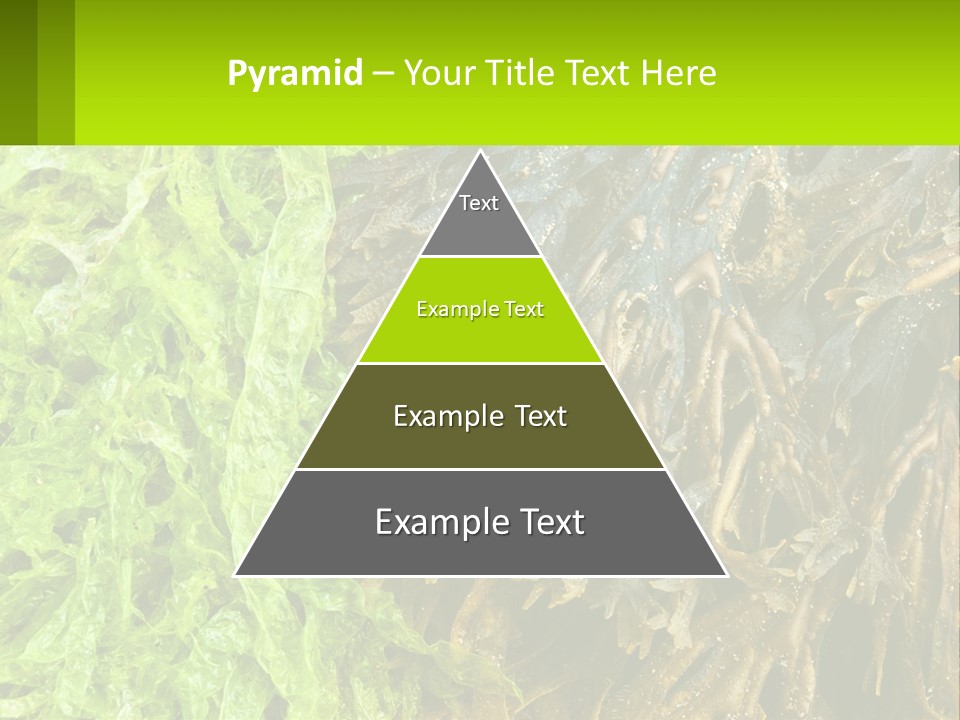 Pyramid – Your Title Text Here

Text

Example Text

Example Text

Example Text